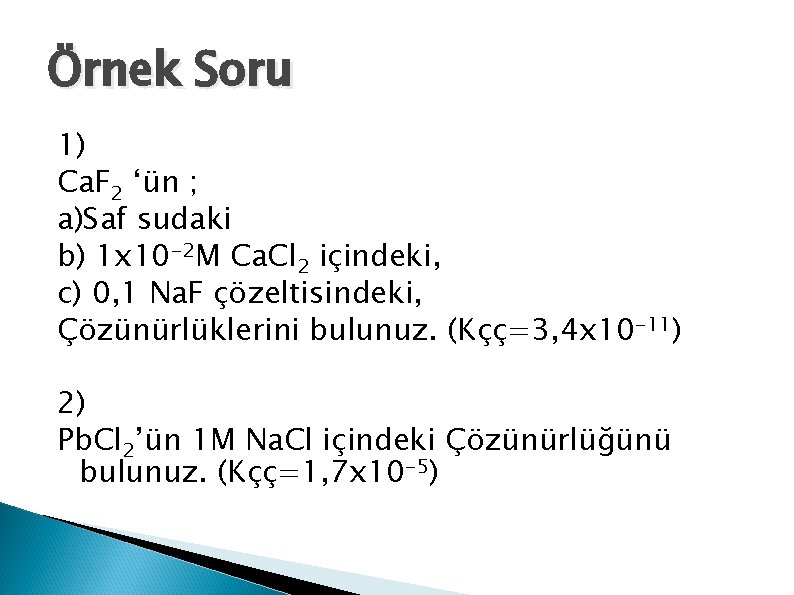 Örnek Soru

1)
$CaF_2$ ‘ün ;
a)Saf sudaki
b) $1x10^{-2}$M $CaCl_2$ içindeki,
c) 0,1 NaF çözeltisindeki,
Çözünürlüklerini bulunuz. (Kçç=$3,4x10^{-11}$)

2)
$PbCl_2$’ün 1M NaCl içindeki Çözünürlüğünü bulunuz. (Kçç=$1,7x10^{-5}$)